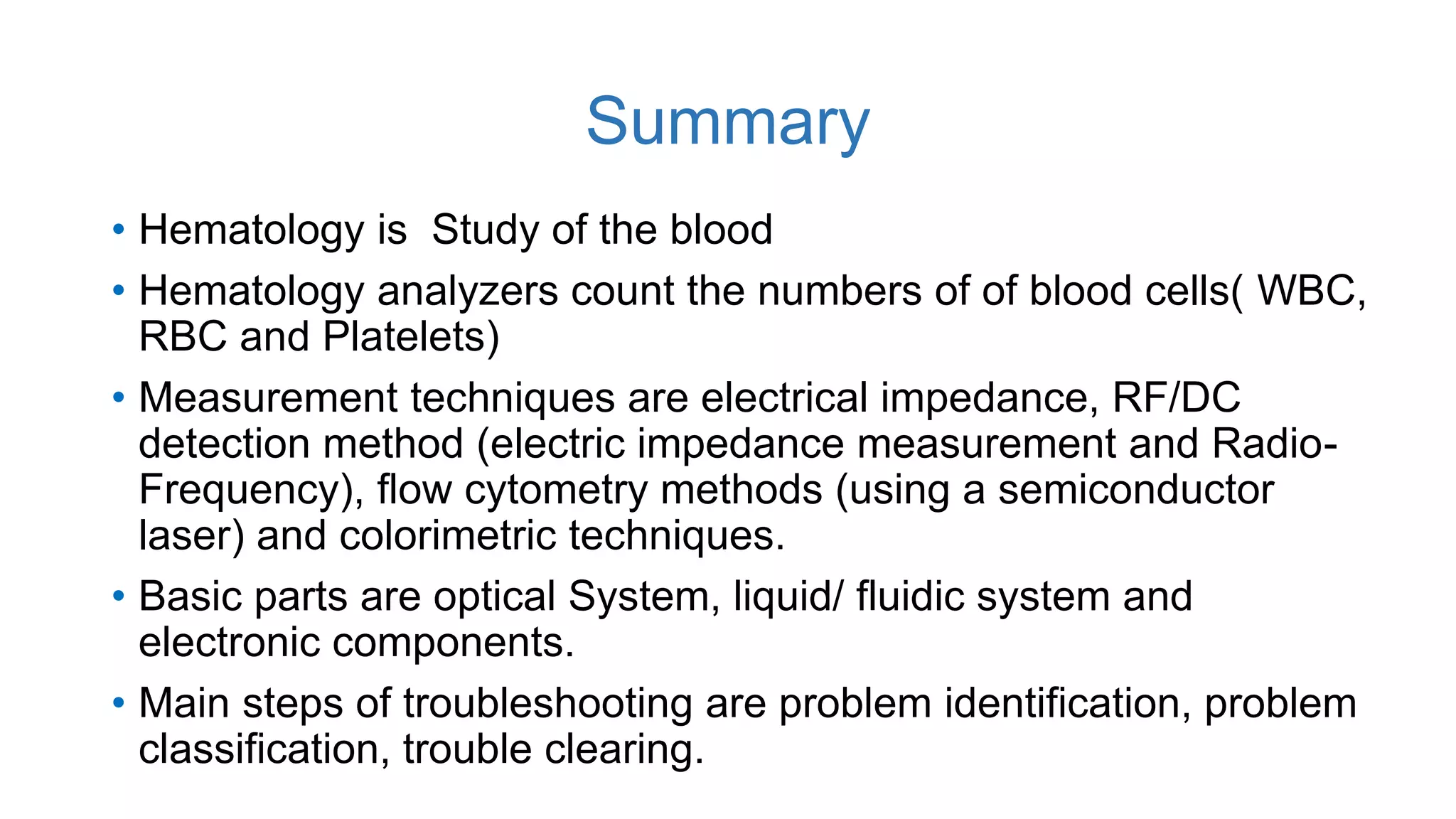 Summary

• Hematology is  Study of the blood
• Hematology analyzers count the numbers of of blood cells( WBC, RBC and Platelets)
• Measurement techniques are electrical impedance, RF/DC detection method (electric impedance measurement and Radio-Frequency), flow cytometry methods (using a semiconductor laser) and colorimetric techniques.
• Basic parts are optical System, liquid/ fluidic system and electronic components.
• Main steps of troubleshooting are problem identification, problem classification, trouble clearing.